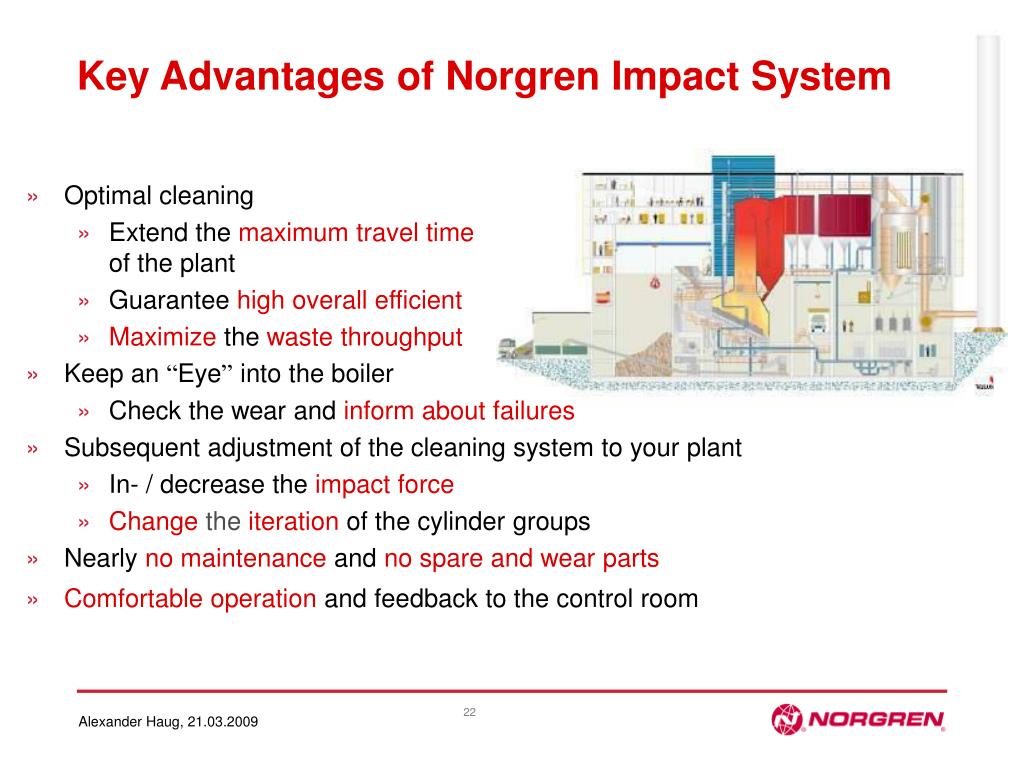 Key Advantages of Norgren Impact System

» Optimal cleaning
  » Extend the maximum travel time of the plant
  » Guarantee high overall efficient
  » Maximize the waste throughput
» Keep an “Eye” into the boiler
  » Check the wear and inform about failures
» Subsequent adjustment of the cleaning system to your plant
  » In- / decrease the impact force
  » Change the iteration of the cylinder groups
» Nearly no maintenance and no spare and wear parts
» Comfortable operation and feedback to the control room

Alexander Haug, 21.03.2009

22

NORGREN